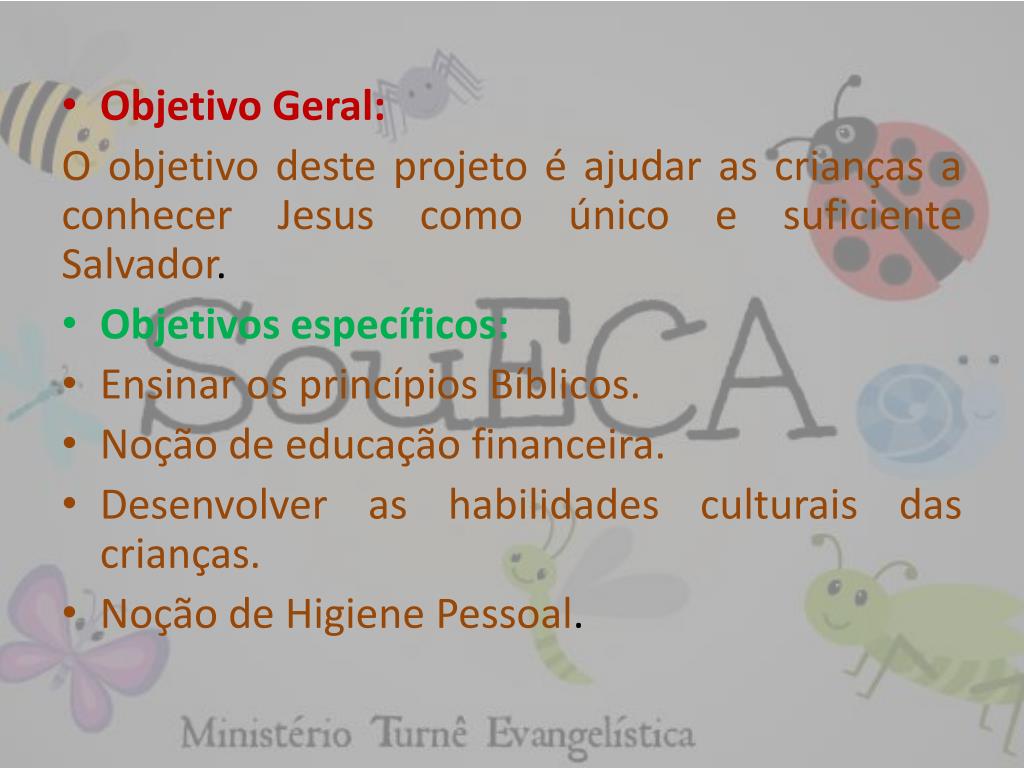 • Objetivo Geral:

O objetivo deste projeto é ajudar as crianças a conhecer Jesus como único e suficiente Salvador.

• Objetivos específicos:
• Ensinar os princípios Bíblicos.
• Noção de educação financeira.
• Desenvolver as habilidades culturais das crianças.
• Noção de Higiene Pessoal.

SouECA

Ministério Turnê Evangelística